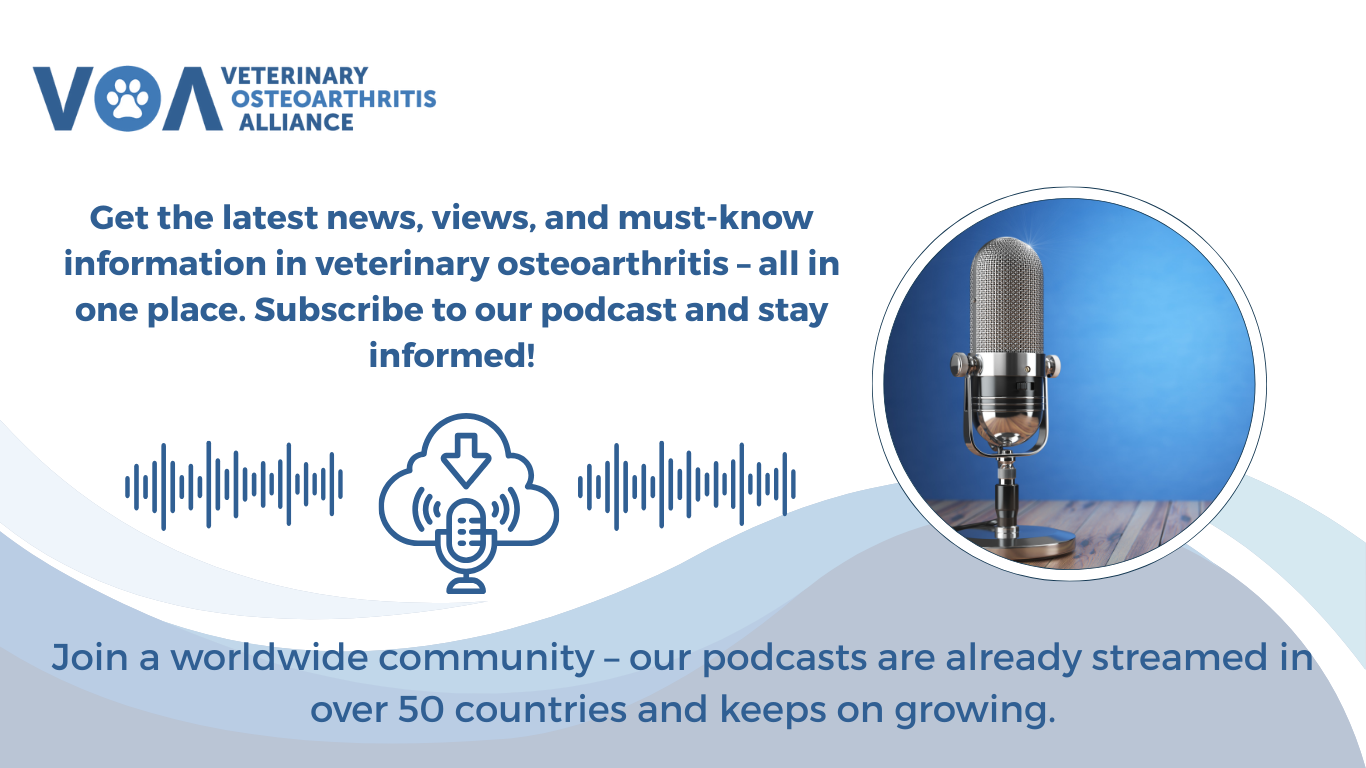 VOA VETERINARY OSTEOARTHRITIS ALLIANCE

Get the latest news, views, and must-know information in veterinary osteoarthritis – all in one place. Subscribe to our podcast and stay informed!

Join a worldwide community – our podcasts are already streamed in over 50 countries and keeps on growing.